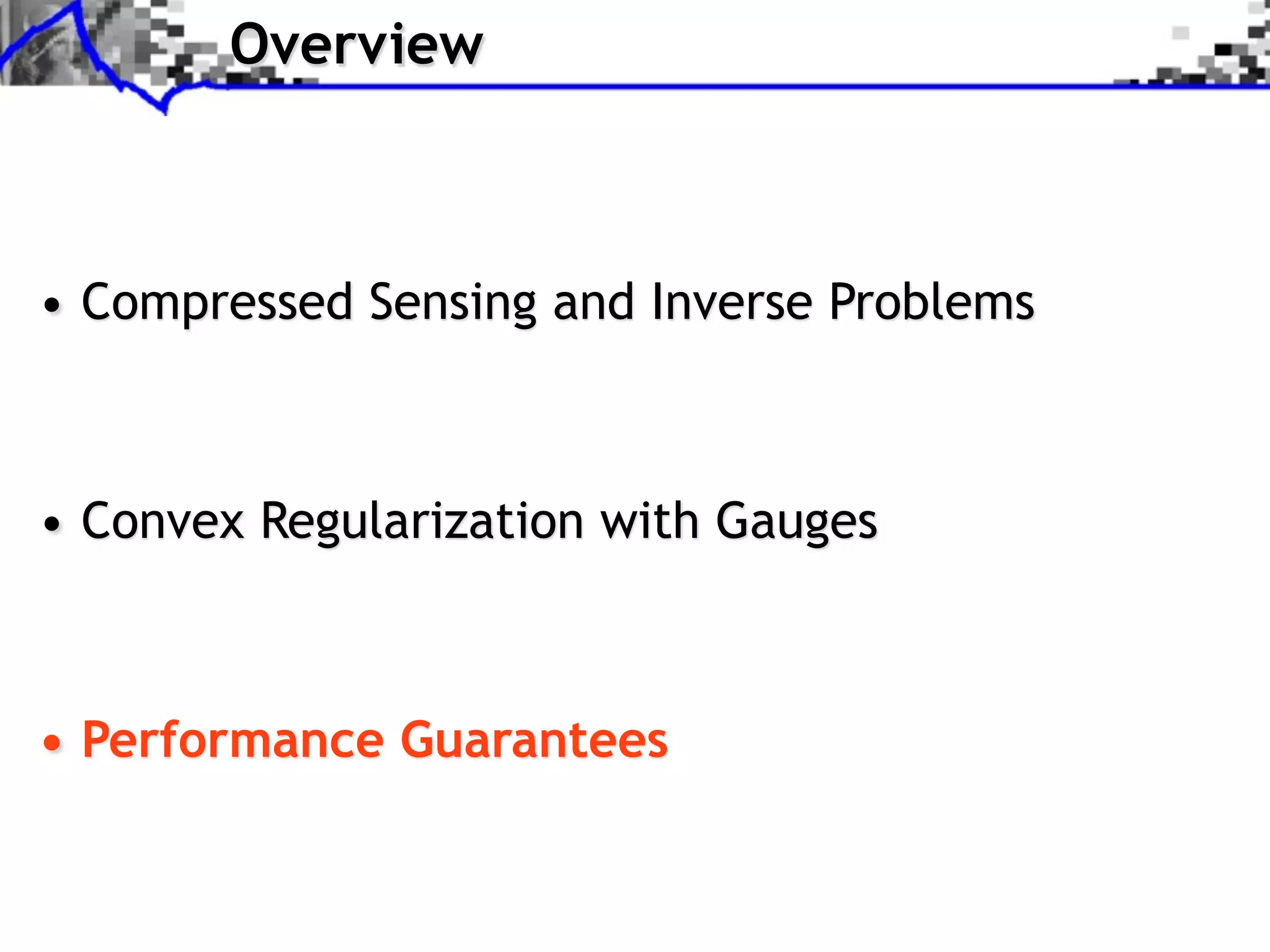 Overview

• Compressed Sensing and Inverse Problems

• Convex Regularization with Gauges

• Performance Guarantees